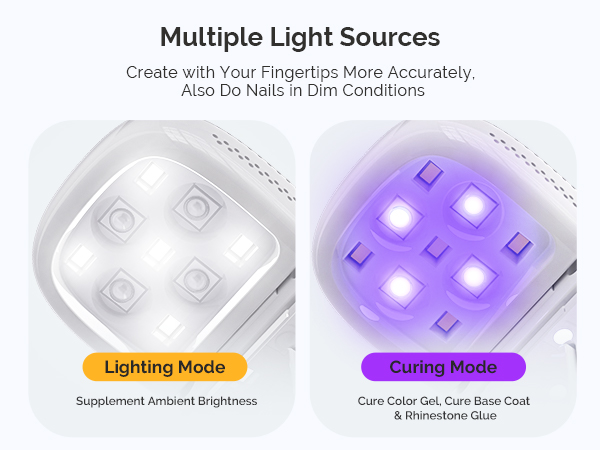 Multiple Light Sources

Create with Your Fingertips More Accurately, Also Do Nails in Dim Conditions

Lighting Mode

Supplement Ambient Brightness

Curing Mode

Cure Color Gel, Cure Base Coat & Rhinestone Glue